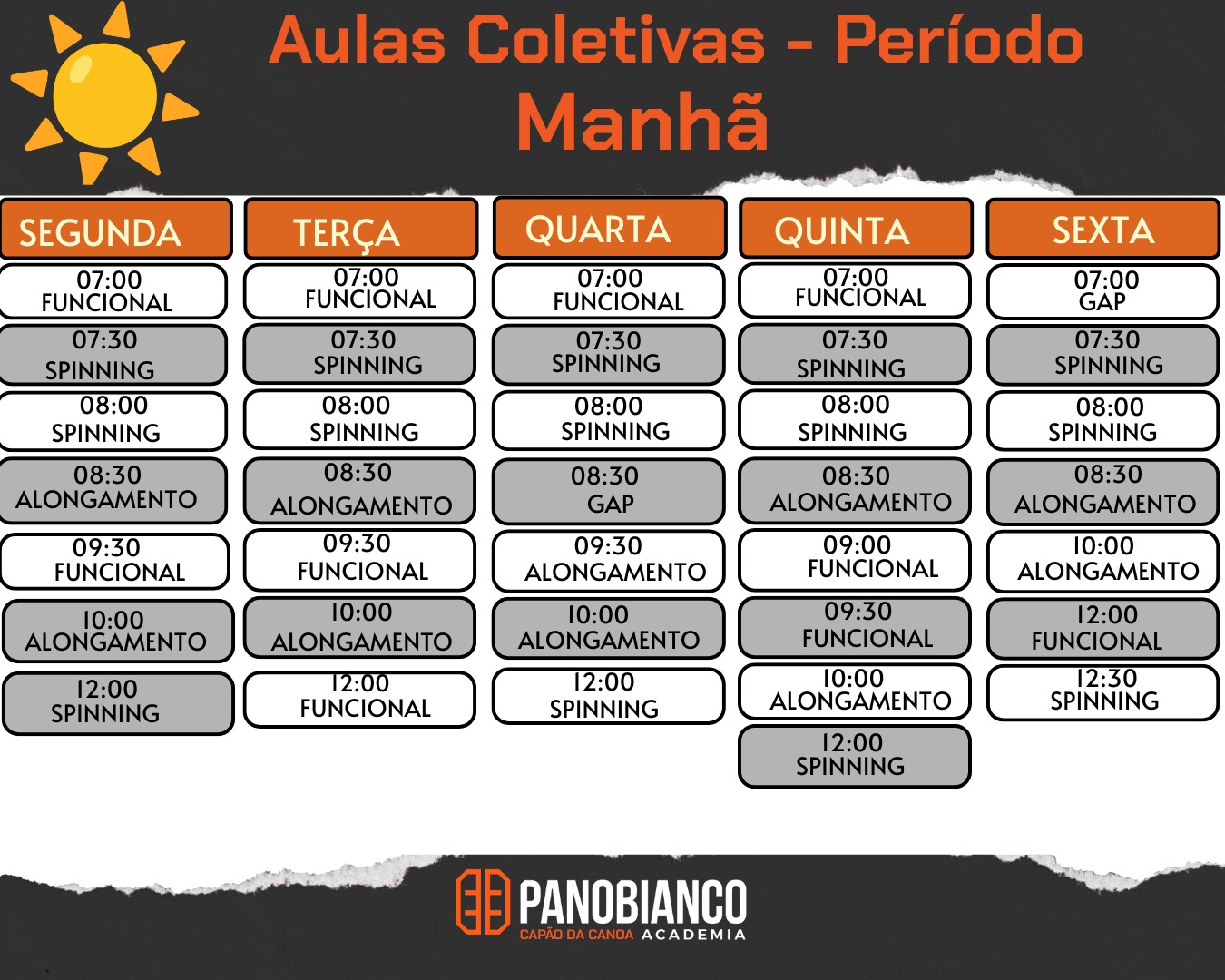 Aulas Coletivas - Período Manhã

| SEGUNDA | TERÇA | QUARTA | QUINTA | SEXTA |
|---|---|---|---|---|
| 07:00 FUNCIONAL | 07:00 FUNCIONAL | 07:00 FUNCIONAL | 07:00 FUNCIONAL | 07:00 GAP |
| 07:30 SPINNING | 07:30 SPINNING | 07:30 SPINNING | 07:30 SPINNING | 07:30 SPINNING |
| 08:00 SPINNING | 08:00 SPINNING | 08:00 SPINNING | 08:00 SPINNING | 08:00 SPINNING |
| 08:30 ALONGAMENTO | 08:30 ALONGAMENTO | 08:30 GAP | 08:30 ALONGAMENTO | 08:30 ALONGAMENTO |
| 09:30 FUNCIONAL | 09:30 FUNCIONAL | 09:30 ALONGAMENTO | 09:00 FUNCIONAL | 10:00 ALONGAMENTO |
| 10:00 ALONGAMENTO | 10:00 ALONGAMENTO | 10:00 ALONGAMENTO | 09:30 FUNCIONAL | 12:00 FUNCIONAL |
| 12:00 SPINNING | 12:00 FUNCIONAL | 12:00 SPINNING | 10:00 ALONGAMENTO | 12:30 SPINNING |
| | | | 12:00 SPINNING | |

PANOBIANCO
CAPÃO DA CANOA ACADEMIA